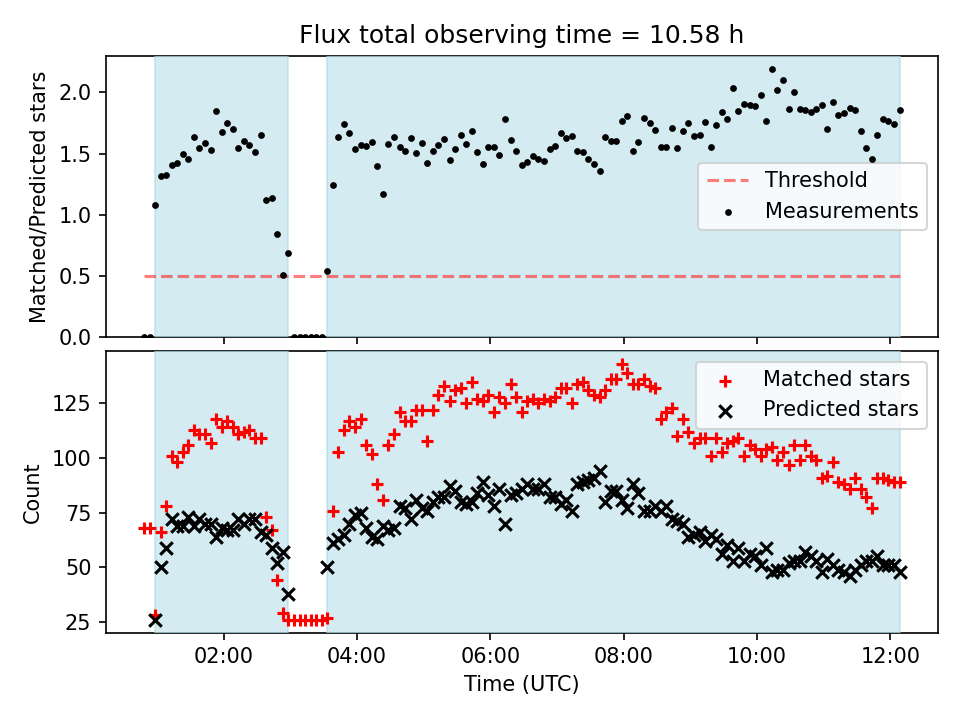 Flux total observing time = 10.58 h

Matched/Predicted stars

2.0
1.5
1.0
0.5
0.0

Threshold
Measurements

Count

125
100
75
50
25

Matched stars
Predicted stars

02:00
04:00
06:00
08:00
10:00
12:00

Time (UTC)